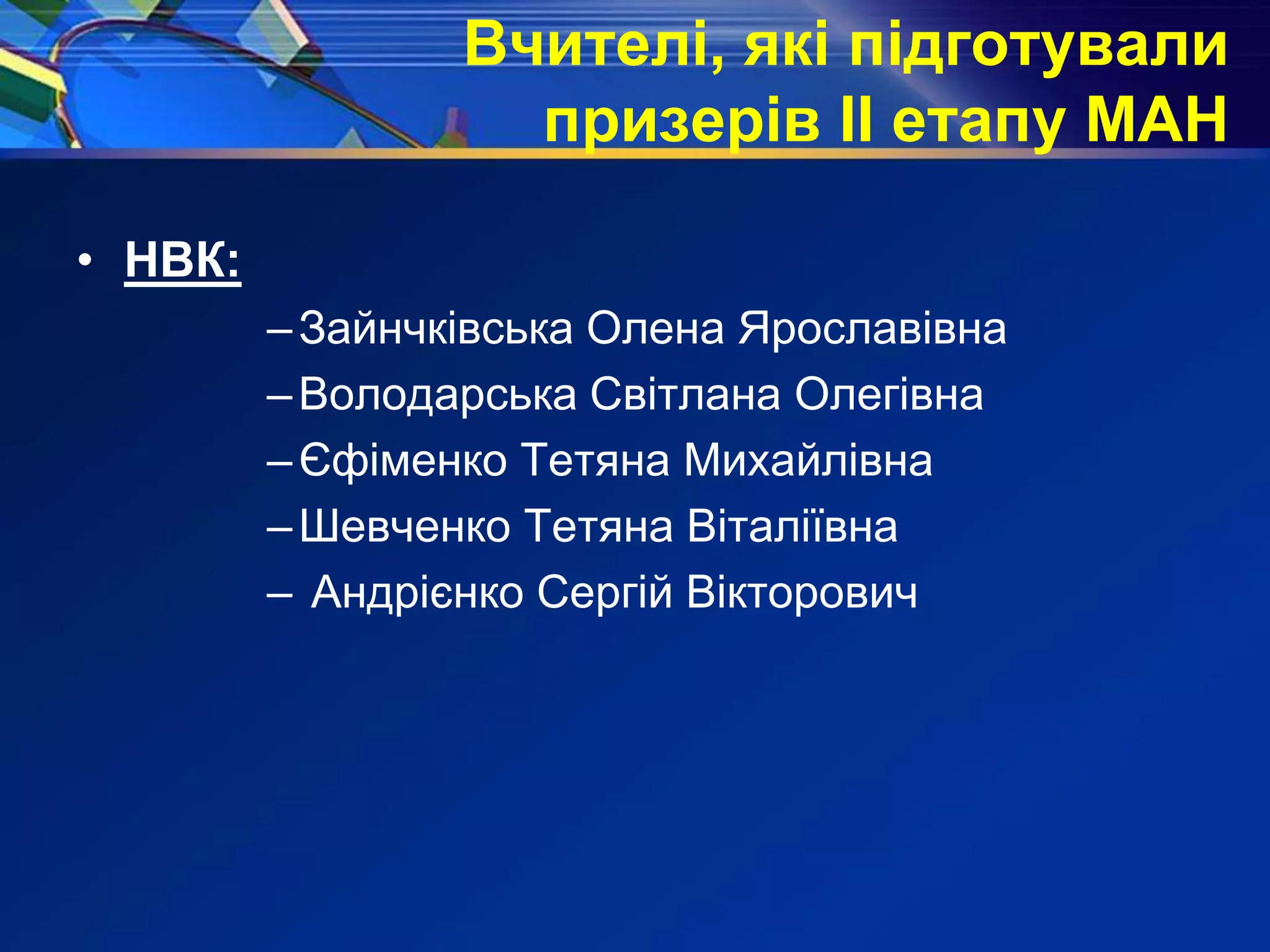 Вчителі, які підготували призерів ІІ етапу МАН

• НВК:

– Зайнчківська Олена Ярославівна
– Володарська Світлана Олегівна
– Єфіменко Тетяна Михайлівна
– Шевченко Тетяна Віталіївна
– Андрієнко Сергій Вікторович